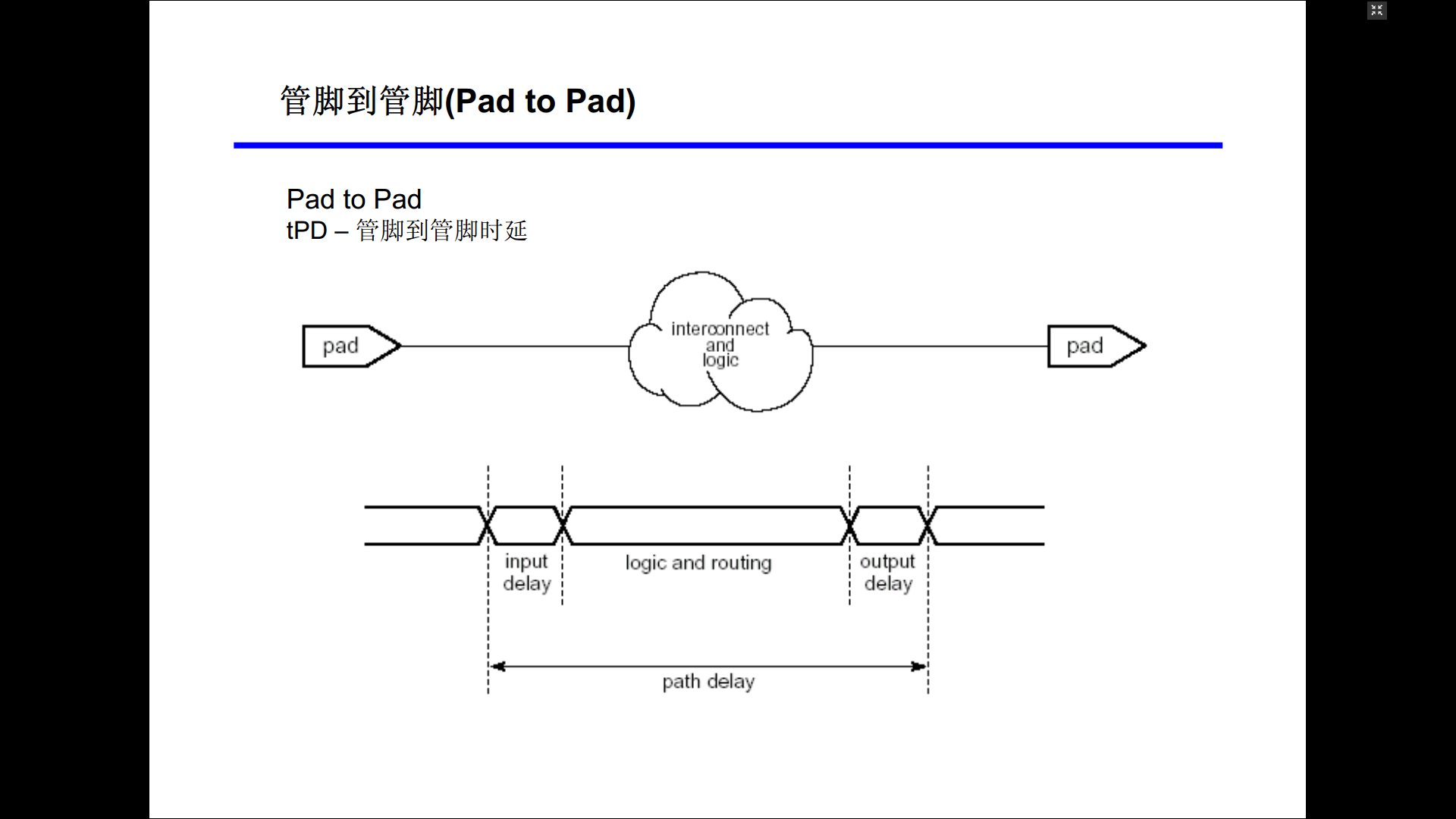 管脚到管脚(Pad to Pad)

Pad to Pad
tPD – 管脚到管脚时延

pad

interconnect and logic

pad

input delay

logic and routing

output delay

path delay